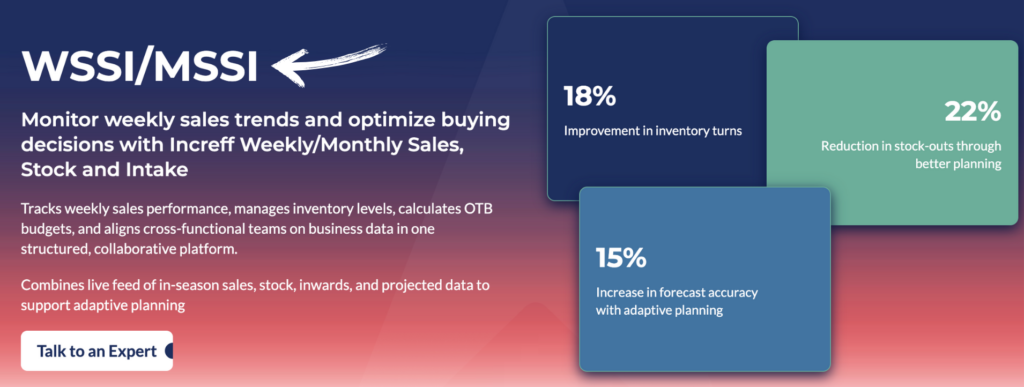 WSSI/MSSI

Monitor weekly sales trends and optimize buying decisions with Increff Weekly/Monthly Sales, Stock and Intake

Tracks weekly sales performance, manages inventory levels, calculates OTB budgets, and aligns cross-functional teams on business data in one structured, collaborative platform.

Combines live feed of in-season sales, stock, inwards, and projected data to support adaptive planning

Talk to an Expert

18%
Improvement in inventory turns

22%
Reduction in stock-outs through better planning

15%
Increase in forecast accuracy with adaptive planning